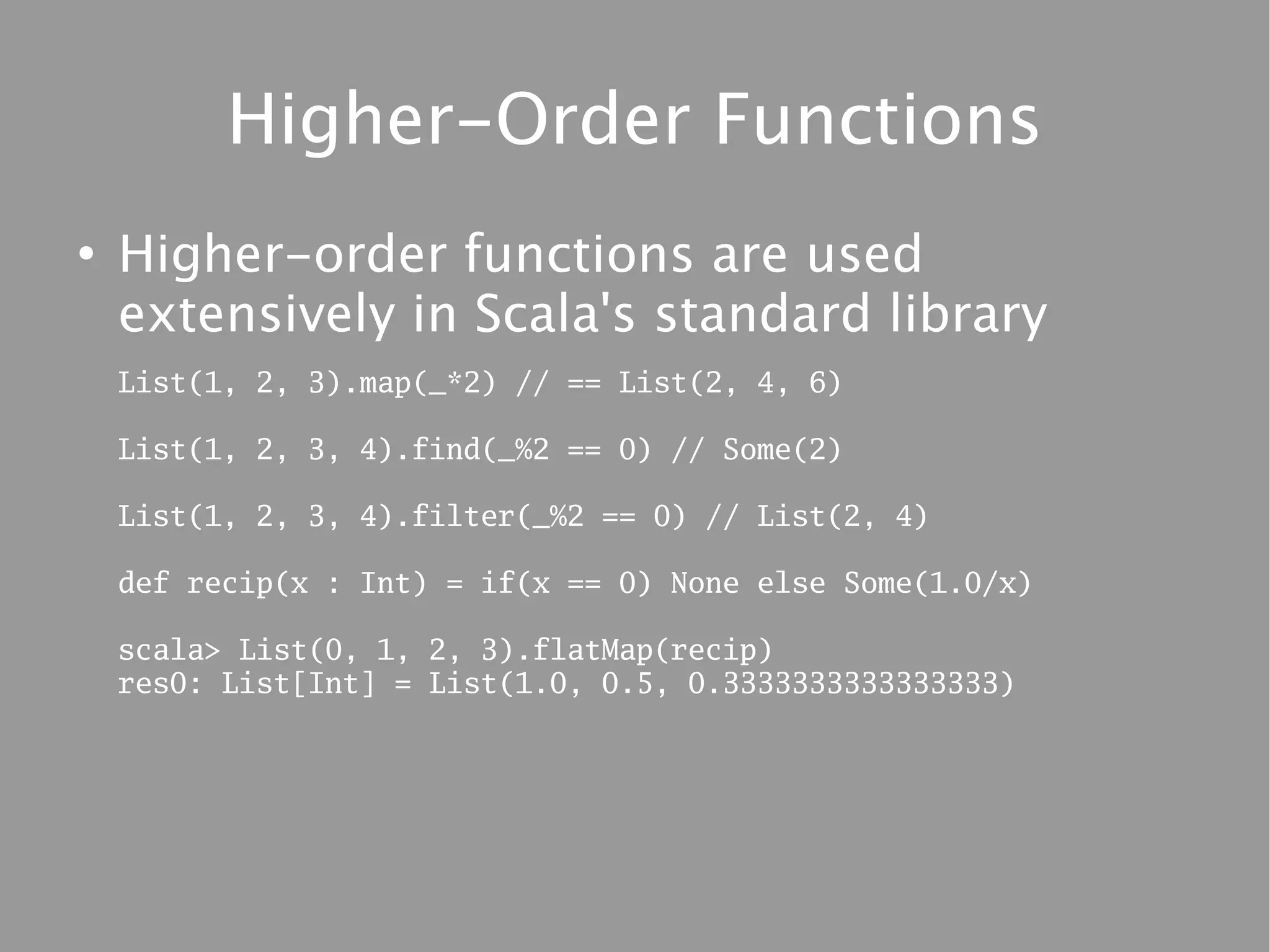 Higher-Order Functions

• Higher-order functions are used extensively in Scala's standard library

List(1, 2, 3).map(_*2) // == List(2, 4, 6)

List(1, 2, 3, 4).find(_%2 == 0) // Some(2)

List(1, 2, 3, 4).filter(_%2 == 0) // List(2, 4)

def recip(x : Int) = if(x == 0) None else Some(1.0/x)

scala> List(0, 1, 2, 3).flatMap(recip)
res0: List[Int] = List(1.0, 0.5, 0.3333333333333333)